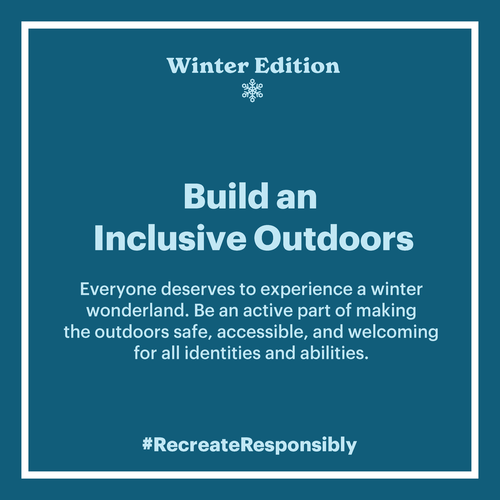 Winter Edition

Build an
Inclusive Outdoors

Everyone deserves to experience a winter wonderland. Be an active part of making the outdoors safe, accessible, and welcoming for all identities and abilities.

#RecreateResponsibly